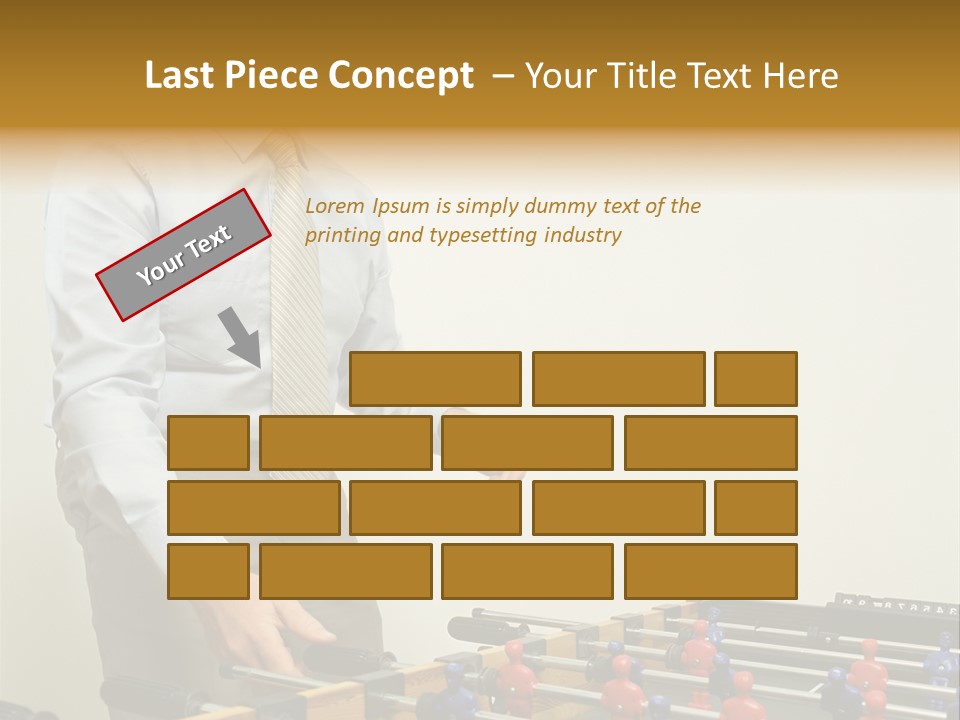 Last Piece Concept – Your Title Text Here

Your Text

Lorem Ipsum is simply dummy text of the printing and typesetting industry